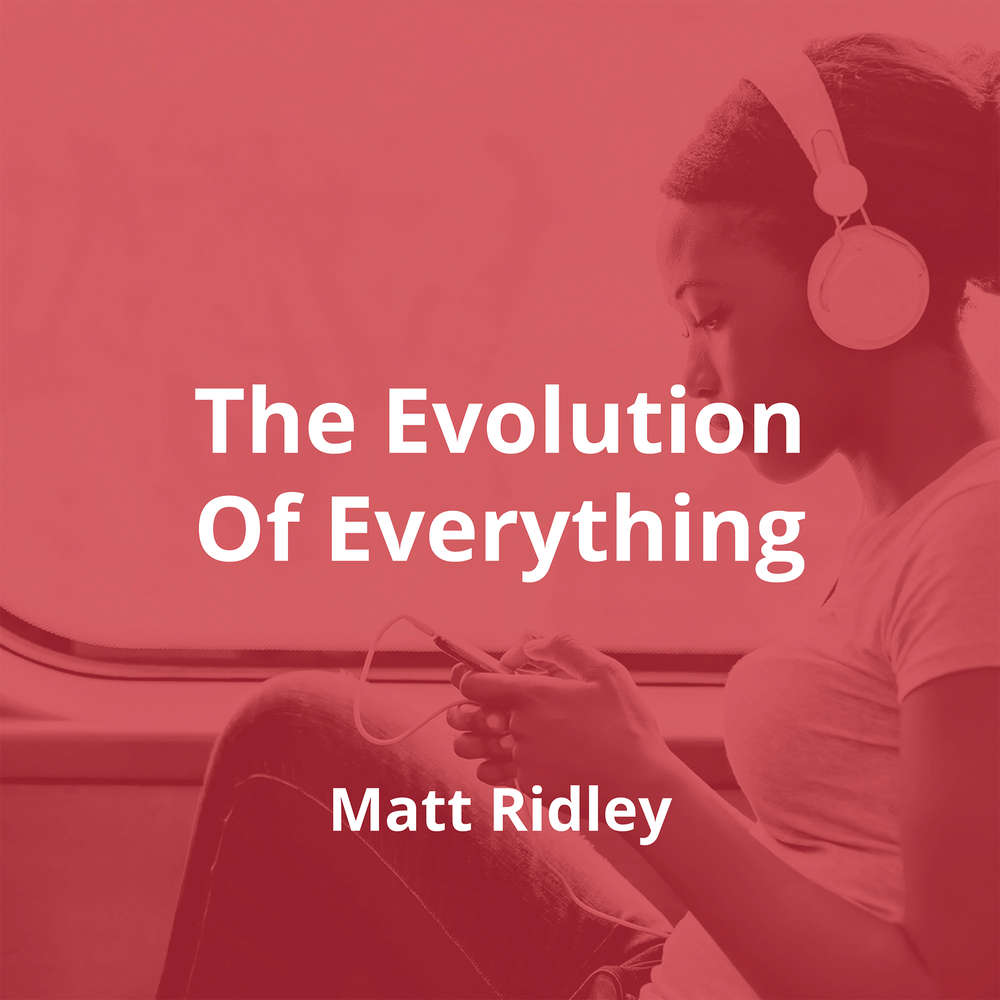 The Evolution Of Everything

Matt Ridley